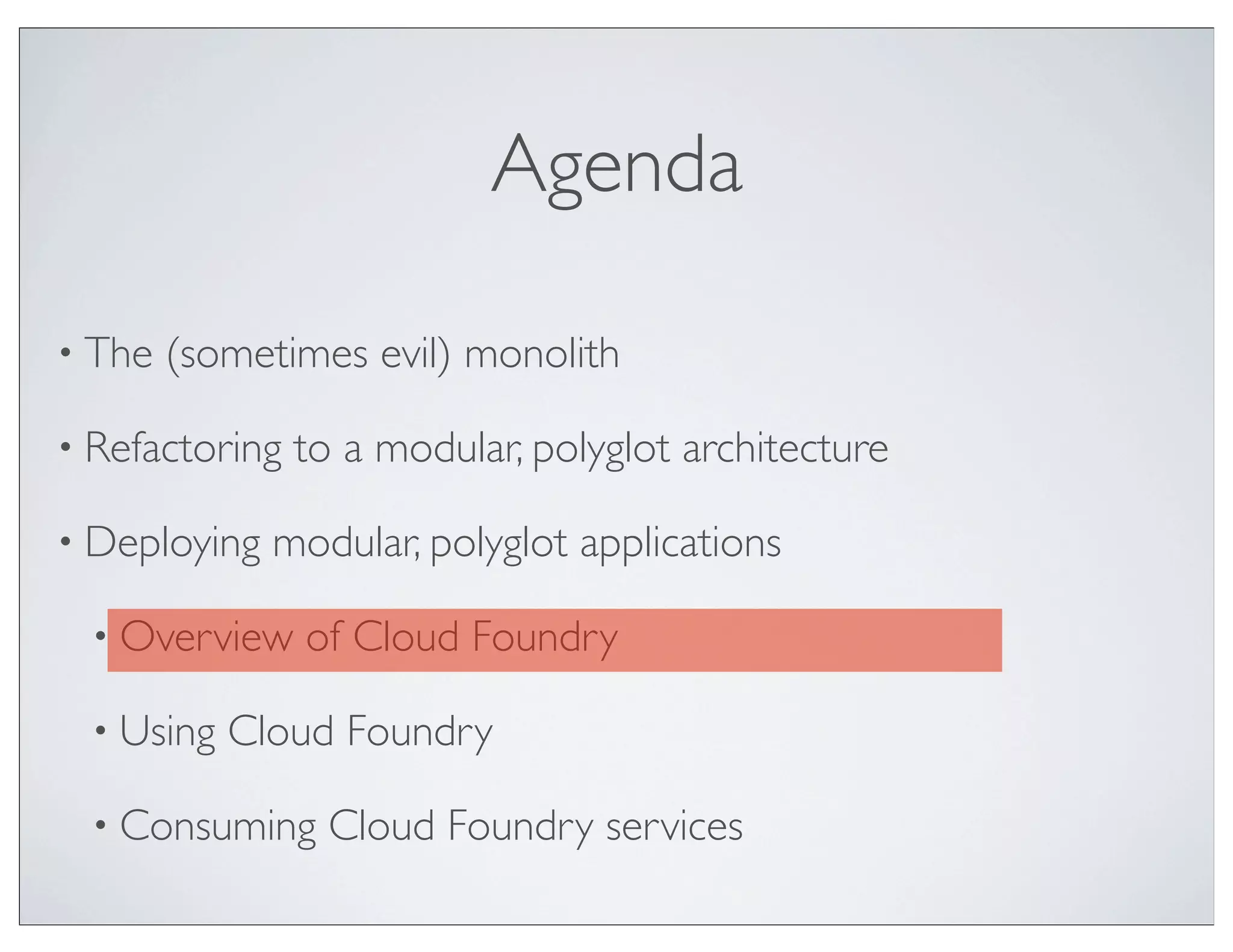 Agenda

• The (sometimes evil) monolith

• Refactoring to a modular, polyglot architecture

• Deploying modular, polyglot applications

• Overview of Cloud Foundry

• Using Cloud Foundry

• Consuming Cloud Foundry services